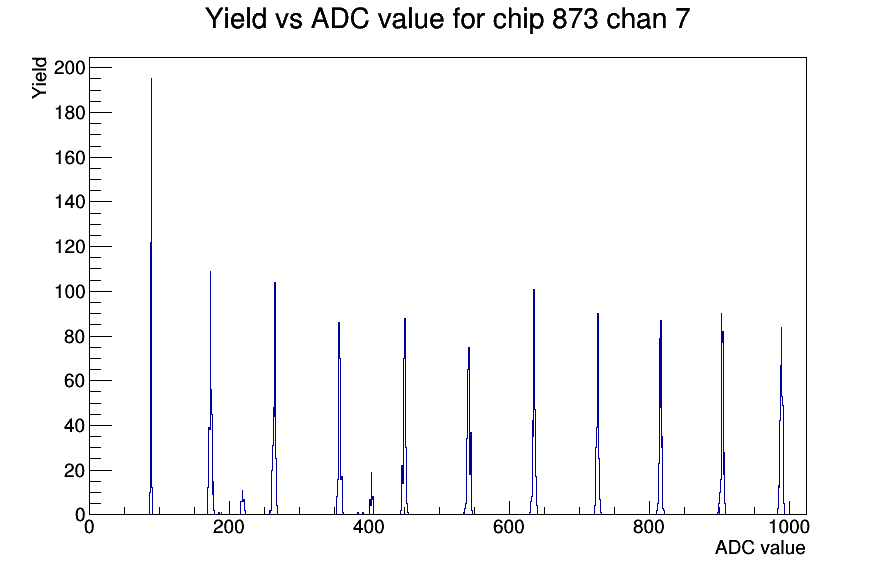 Yield vs ADC value for chip 873 chan 7

Yield

200
180
160
140
120
100
80
60
40
20
0

0
200
400
600
800
1000

ADC value